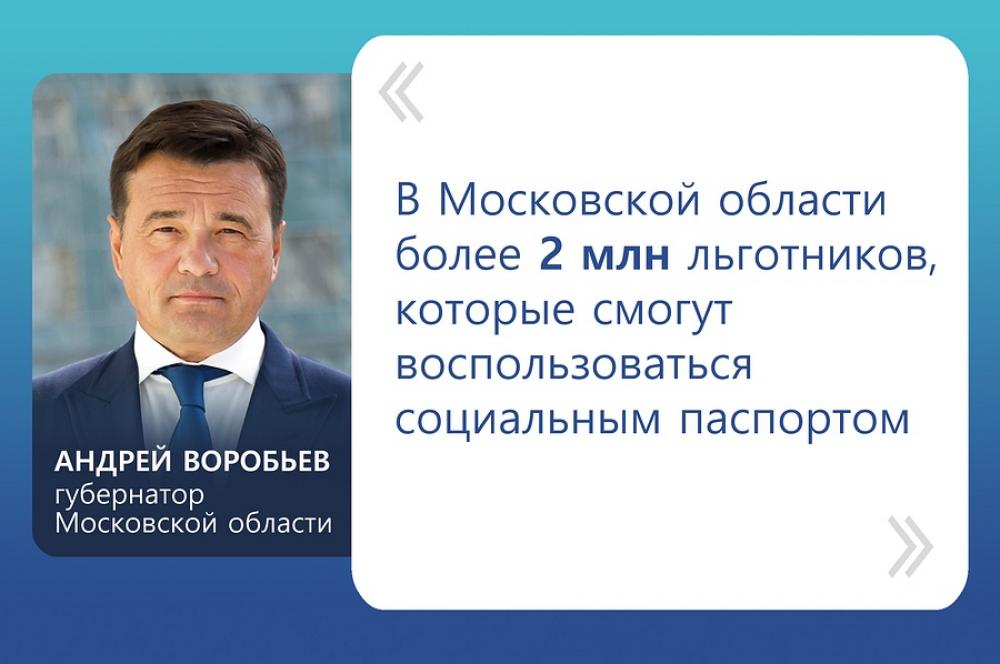 АНДРЕЙ ВОРОБЬЕВ
губернатор
Московской области

«

В Московской области более 2 млн льготников, которые смогут воспользоваться социальным паспортом

»